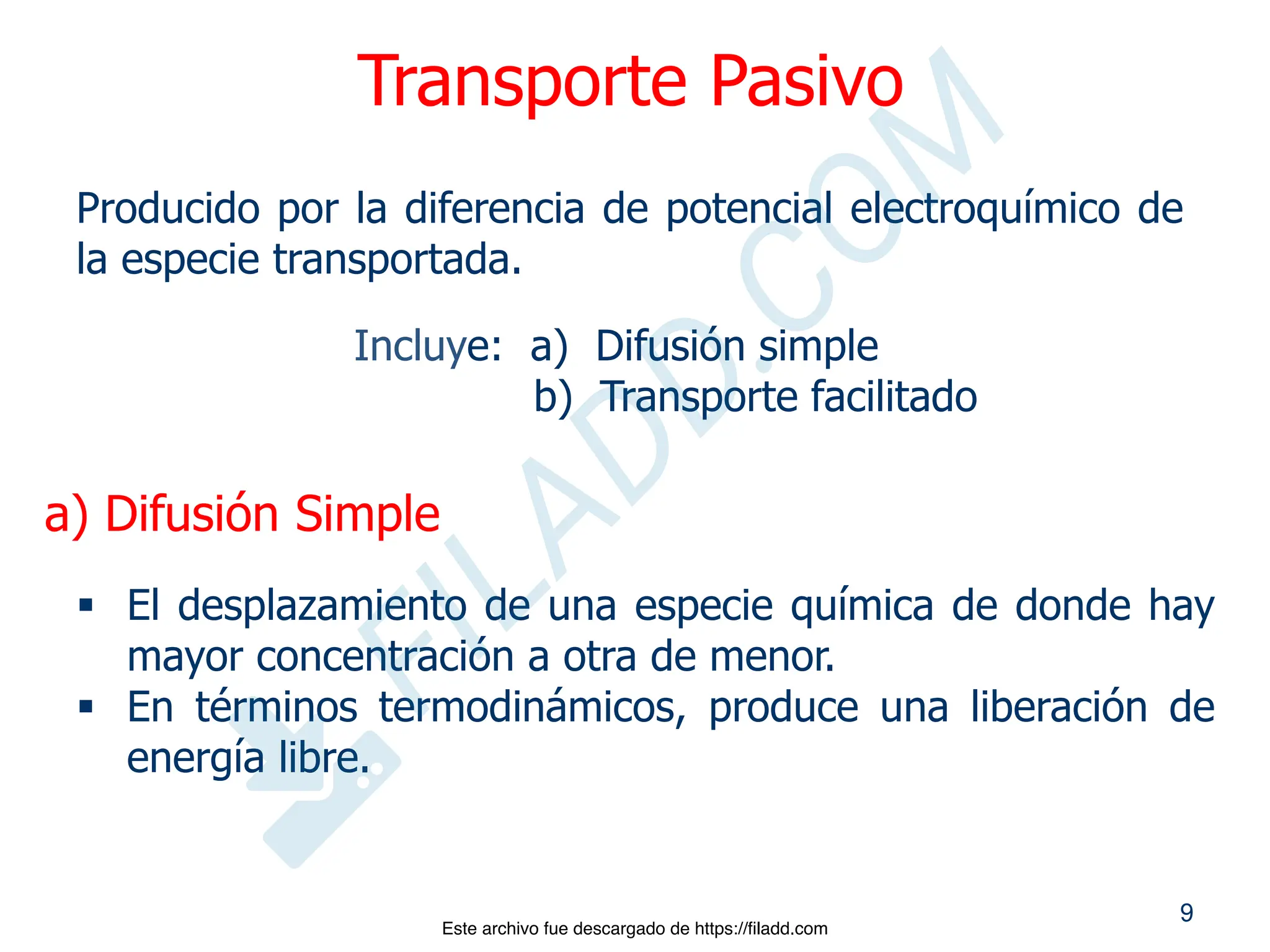 Transporte Pasivo

Producido por la diferencia de potencial electroquímico de la especie transportada.

Incluye: a) Difusión simple
b) Transporte facilitado

a) Difusión Simple

▪ El desplazamiento de una especie química de donde hay mayor concentración a otra de menor.
▪ En términos termodinámicos, produce una liberación de energía libre.

FILADD.COM

9

Este archivo fue descargado de https://filadd.com